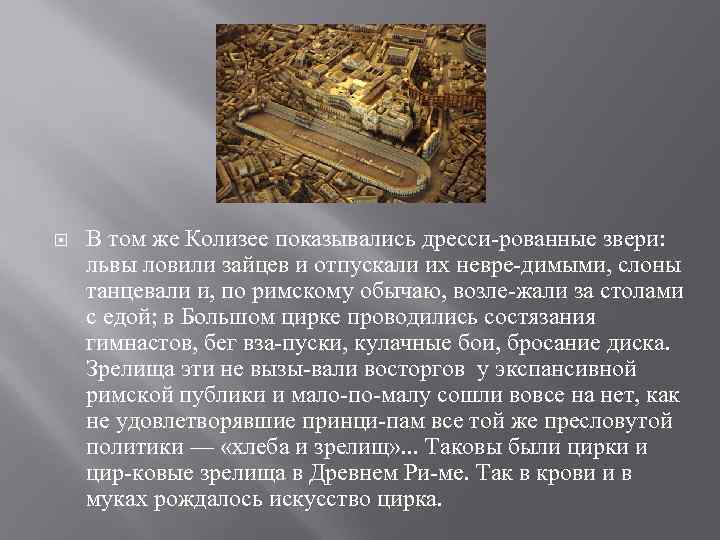 В том же Колизее показывались дресси-рованные звери: львы ловили зайцев и отпускали их невре-димыми, слоны танцевали и, по римскому обычаю, возле-жали за столами с едой; в Большом цирке проводились состязания гимнастов, бег вза-пуски, кулачные бои, бросание диска. Зрелища эти не вызы-вали восторгов у экспансивной римской публики и мало-по-малу сошли вовсе на нет, как не удовлетворявшие принци-пам все той же пресловутой политики — «хлеба и зрелищ»... Таковы были цирки и цир-ковые зрелища в Древнем Ри-ме. Так в крови и в муках рождалось искусство цирка.